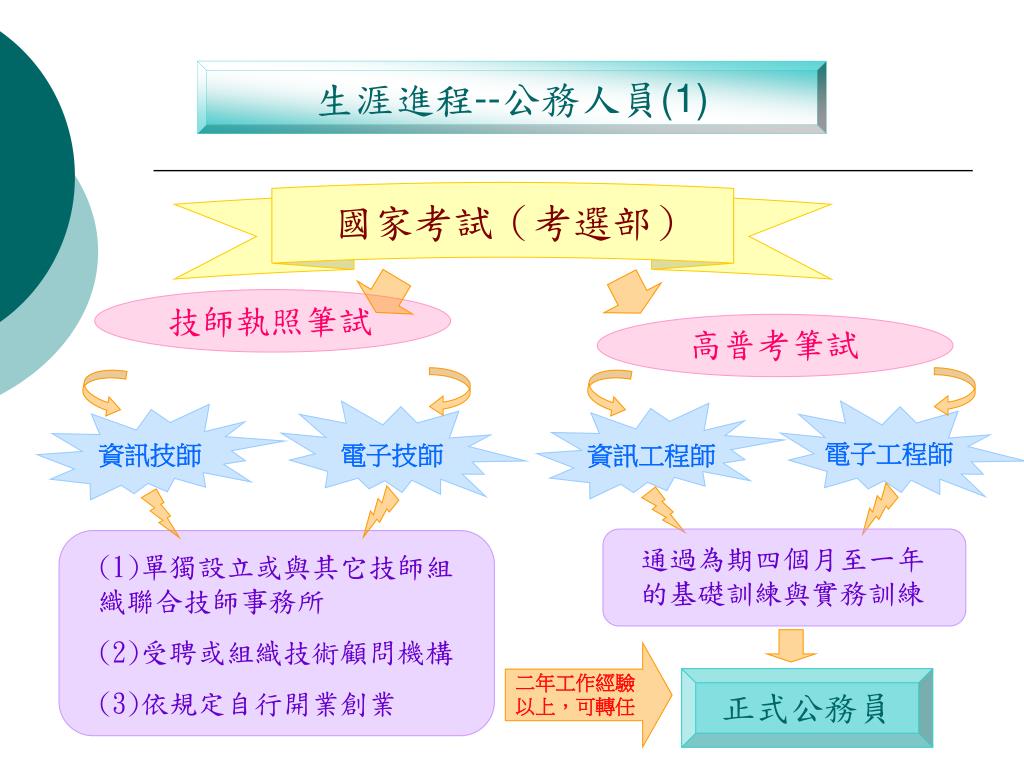 生涯進程--公務人員(1)

國家考試（考選部）

技師執照筆試

高普考筆試

資訊技師

電子技師

資訊工程師

電子工程師

(1)單獨設立或與其它技師組織聯合技師事務所

(2)受聘或組織技術顧問機構

(3)依規定自行開業創業

通過為期四個月至一年的基礎訓練與實務訓練

二年工作經驗以上，可轉任

正式公務員